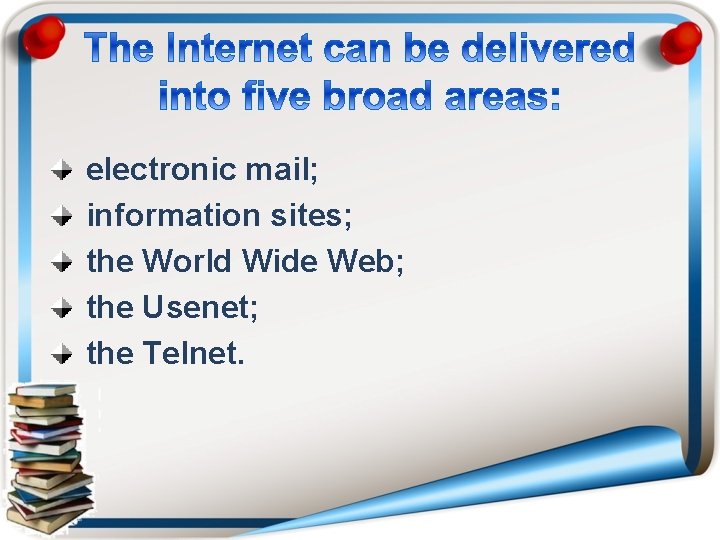 The Internet can be delivered into five broad areas:

electronic mail;
information sites;
the World Wide Web;
the Usenet;
the Telnet.